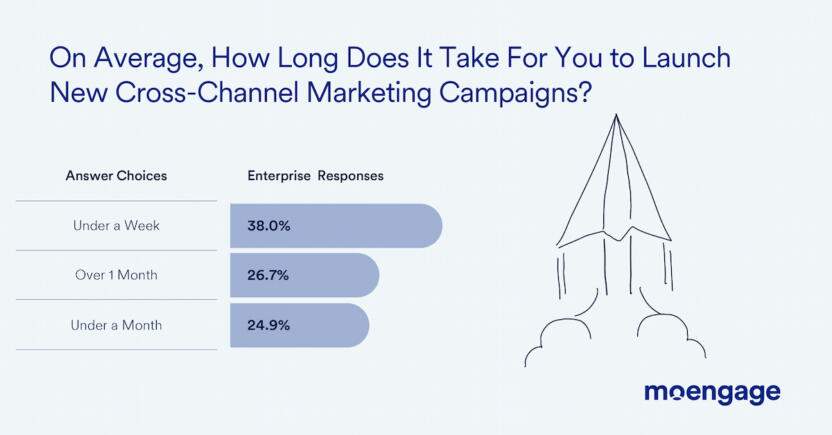 On Average, How Long Does It Take For You to Launch New Cross-Channel Marketing Campaigns?

| Answer Choices | Enterprise Responses |
|---|---|
| Under a Week | 38.0% |
| Over 1 Month | 26.7% |
| Under a Month | 24.9% |

moengage